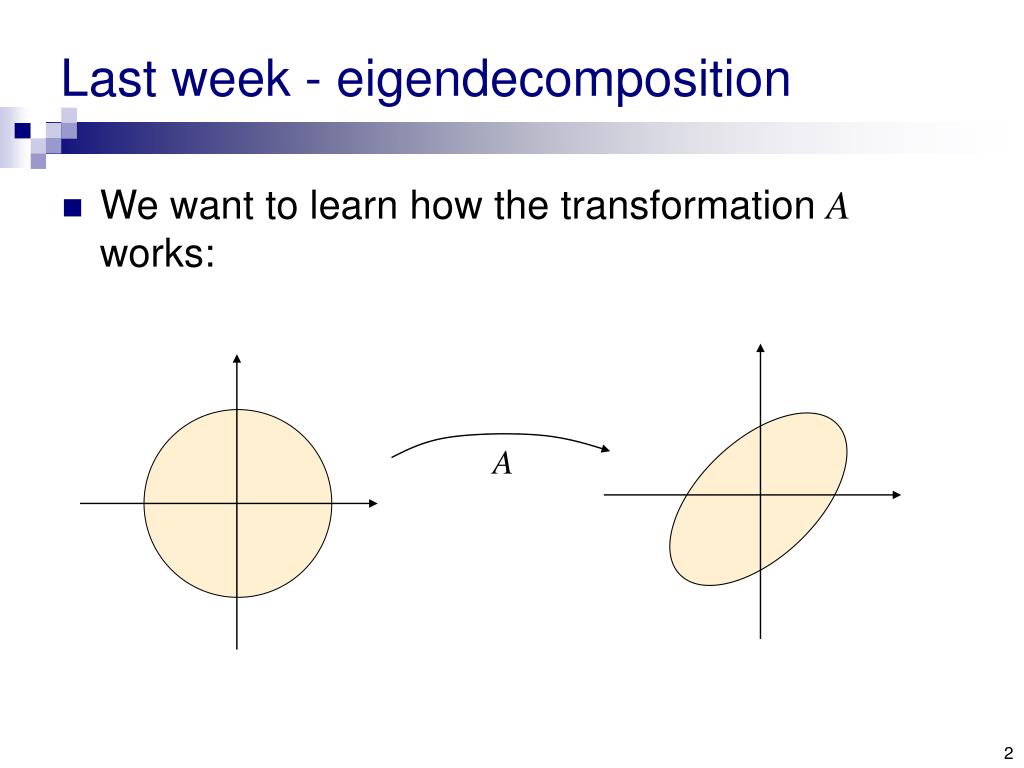 Last week - eigendecomposition

We want to learn how the transformation $A$ works:

$A$

2